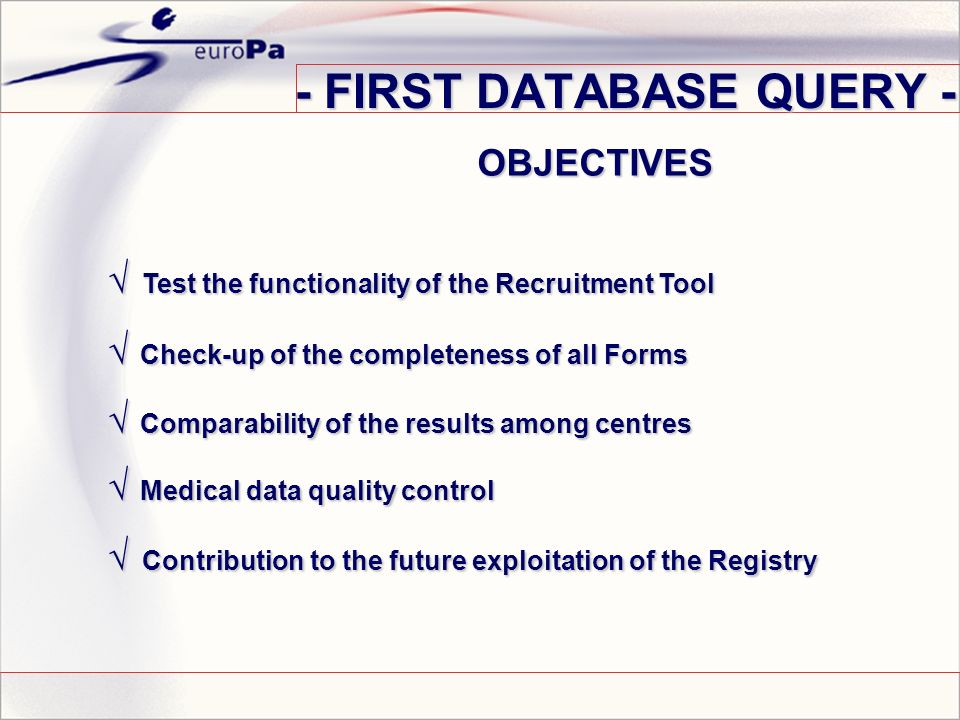 euroPa

- FIRST DATABASE QUERY -

OBJECTIVES

√ Test the functionality of the Recruitment Tool

√ Check-up of the completeness of all Forms

√ Comparability of the results among centres

√ Medical data quality control

√ Contribution to the future exploitation of the Registry